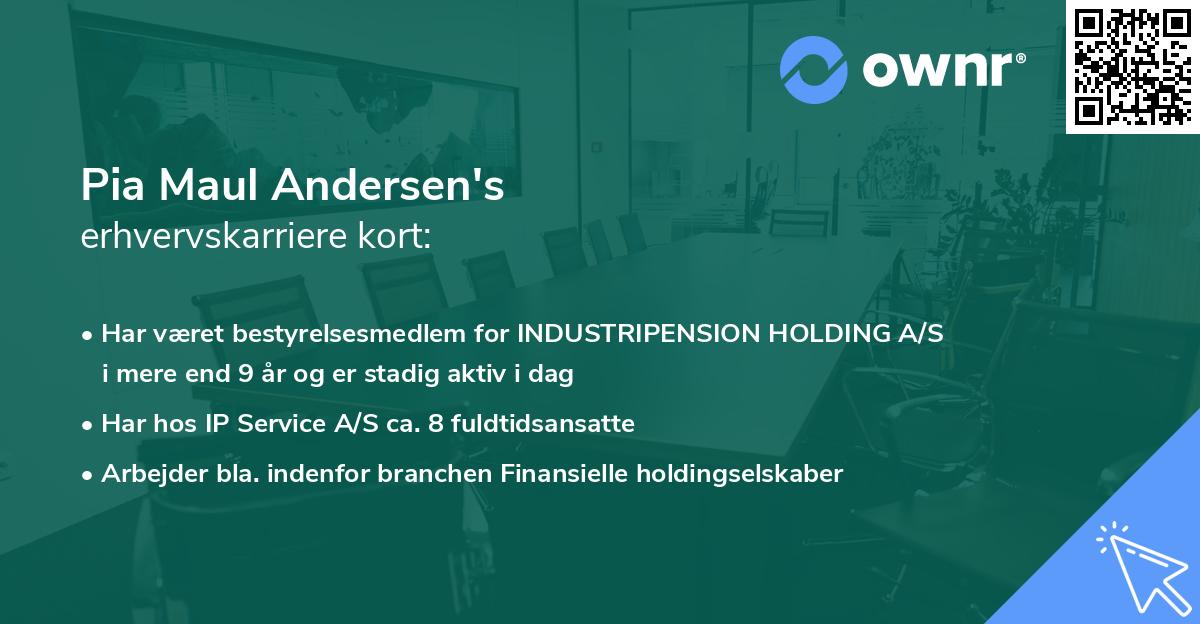 ownr®

Pia Maul Andersen's
erhvervskarriere kort:

• Har været bestyrelsesmedlem for INDUSTRIPENSION HOLDING A/S i mere end 9 år og er stadig aktiv i dag

• Har hos IP Service A/S ca. 8 fuldtidsansatte

• Arbejder bla. indenfor branchen Finansielle holdingselskaber